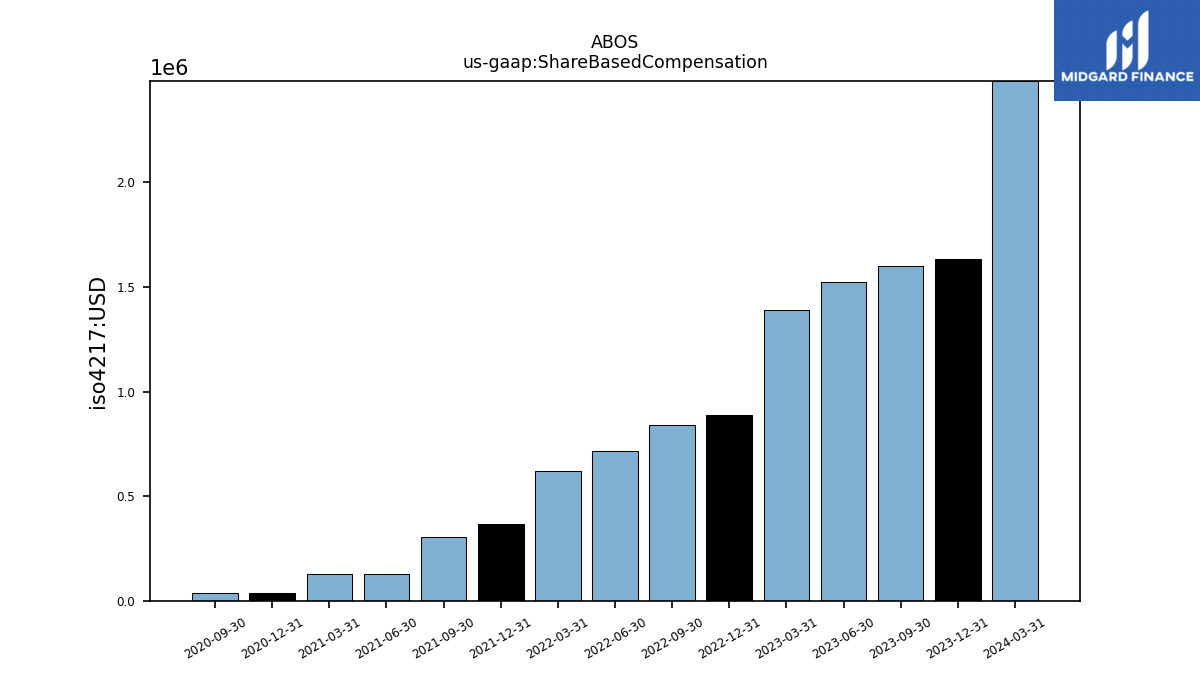 ABOS
us-gaap:ShareBasedCompensation

MIDGARD FINANCE

1e6

iso4217:USD

2.0
1.5
1.0
0.5
0.0

2020-09-30
2020-12-31
2021-03-31
2021-06-30
2021-09-30
2021-12-31
2022-03-31
2022-06-30
2022-09-30
2022-12-31
2023-03-31
2023-06-30
2023-09-30
2023-12-31
2024-03-31